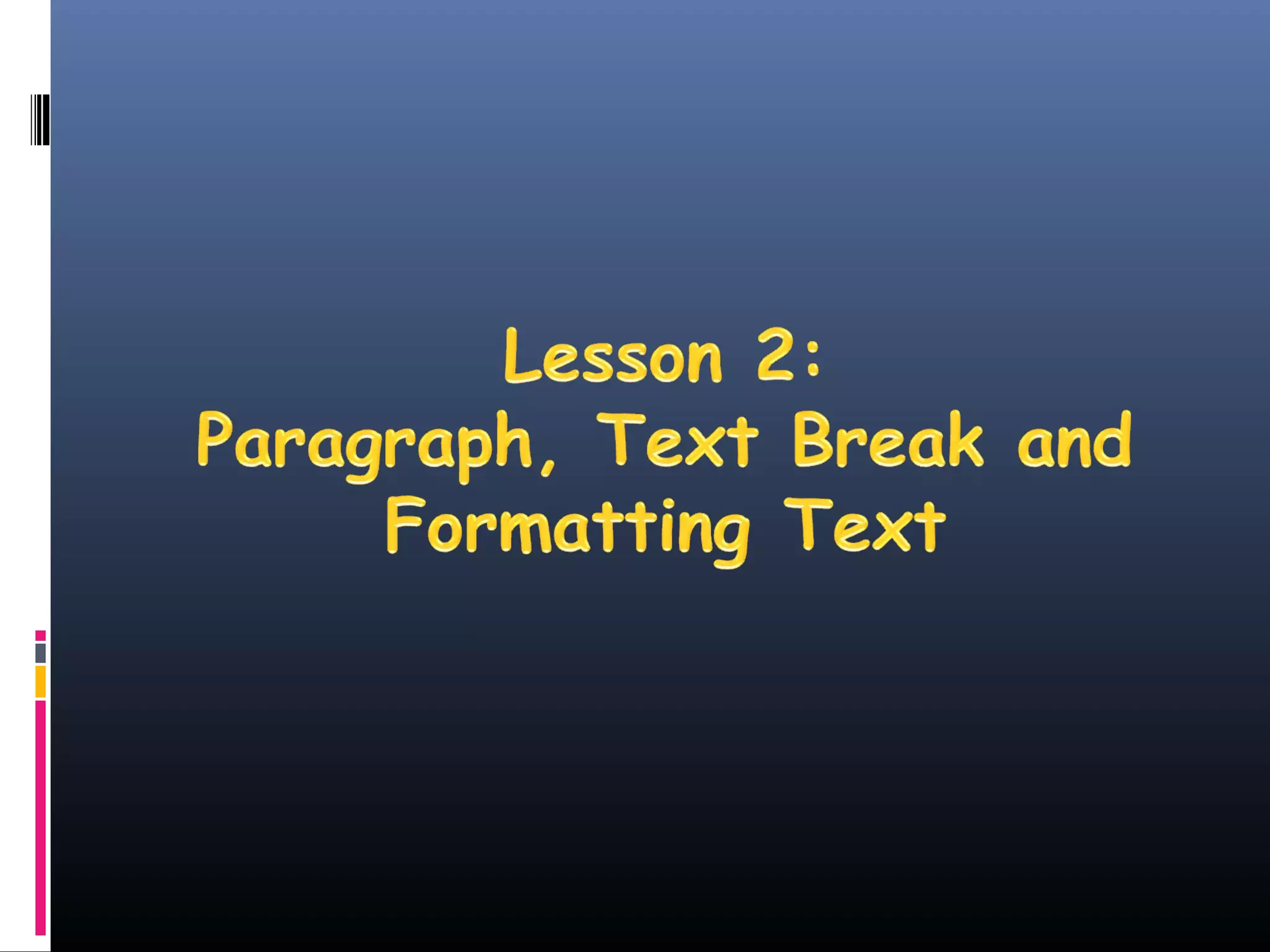 Lesson 2:
Paragraph, Text Break and Formatting Text